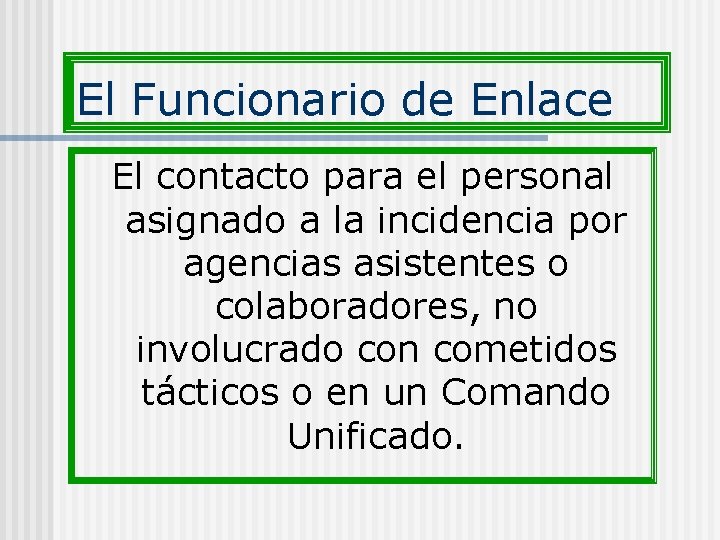 El Funcionario de Enlace

El contacto para el personal asignado a la incidencia por agencias asistentes o colaboradores, no involucrado con cometidos tácticos o en un Comando Unificado.